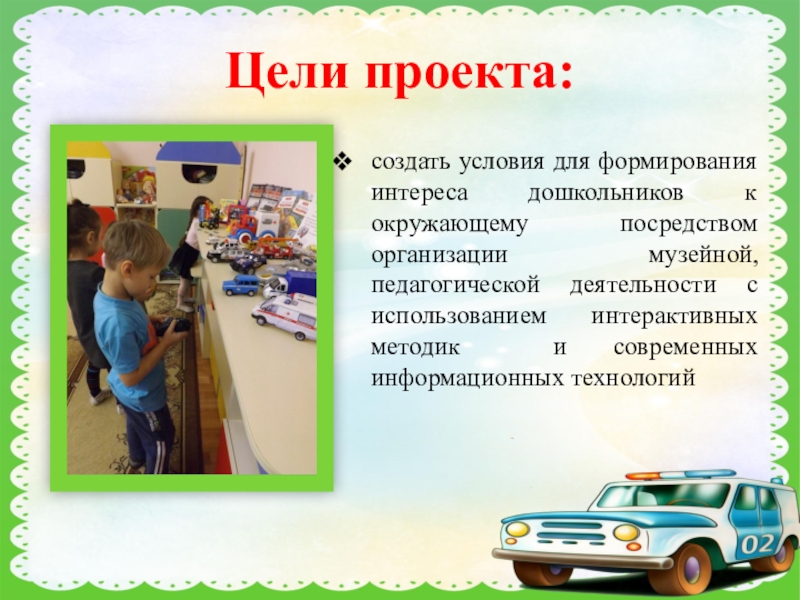 Цели проекта:

❖ создать условия для формирования интереса дошкольников к окружающему посредством организации музейной, педагогической деятельности с использованием интерактивных методик и современных информационных технологий

02